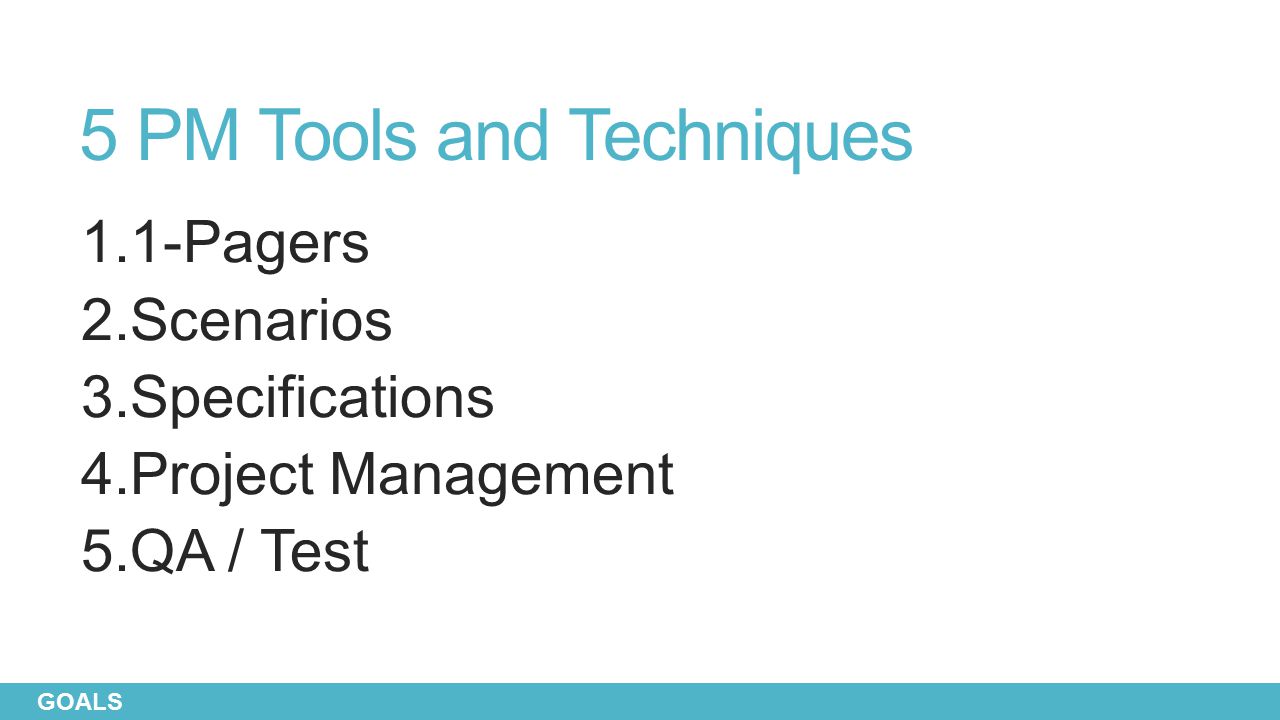 5 PM Tools and Techniques

1.1-Pagers
2.Scenarios
3.Specifications
4.Project Management
5.QA / Test

GOALS